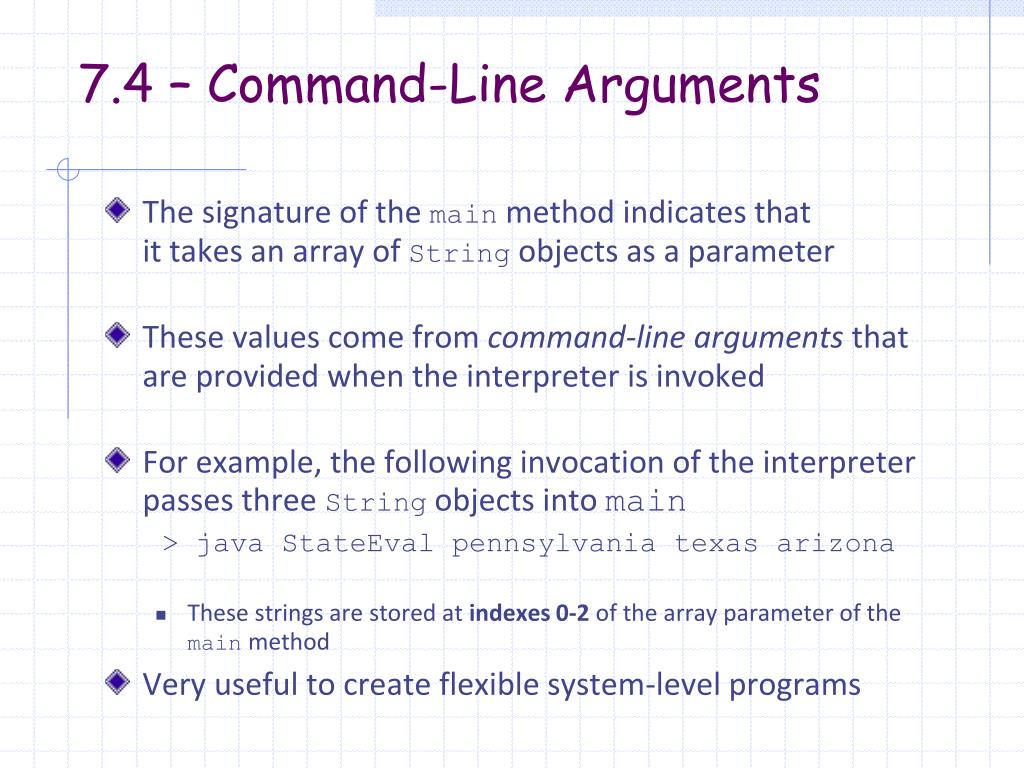 7.4 – Command-Line Arguments

The signature of the main method indicates that it takes an array of String objects as a parameter

These values come from command-line arguments that are provided when the interpreter is invoked

For example, the following invocation of the interpreter passes three String objects into main

> java StateEval pennsylvania texas arizona

These strings are stored at indexes 0-2 of the array parameter of the main method

Very useful to create flexible system-level programs